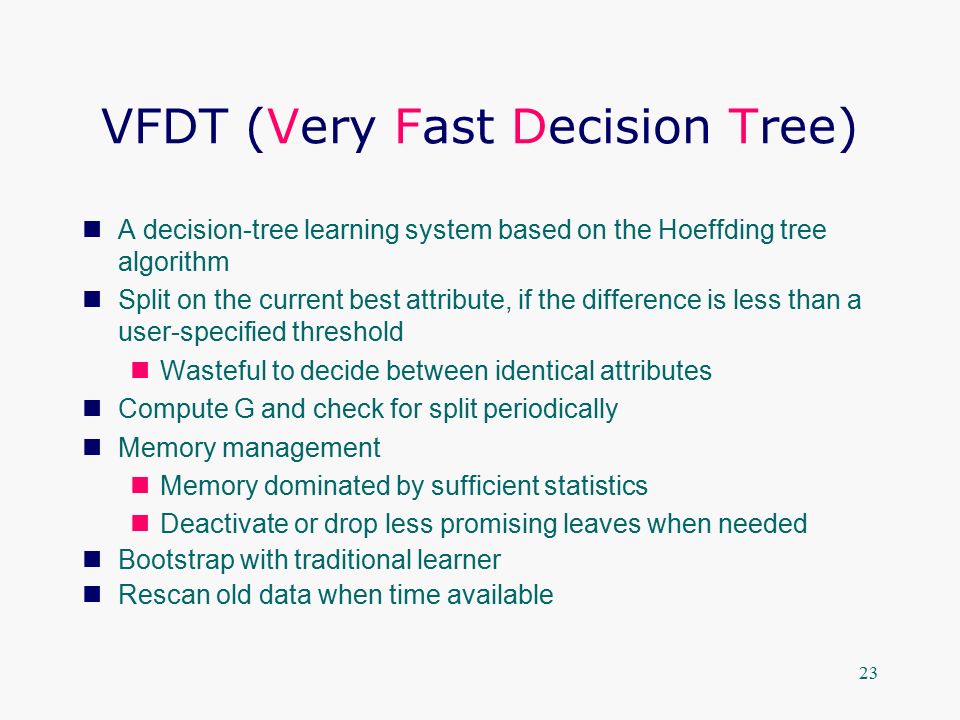 VFDT (Very Fast Decision Tree)

- A decision-tree learning system based on the Hoeffding tree algorithm
- Split on the current best attribute, if the difference is less than a user-specified threshold
  - Wasteful to decide between identical attributes
- Compute G and check for split periodically
- Memory management
  - Memory dominated by sufficient statistics
  - Deactivate or drop less promising leaves when needed
- Bootstrap with traditional learner
- Rescan old data when time available

23